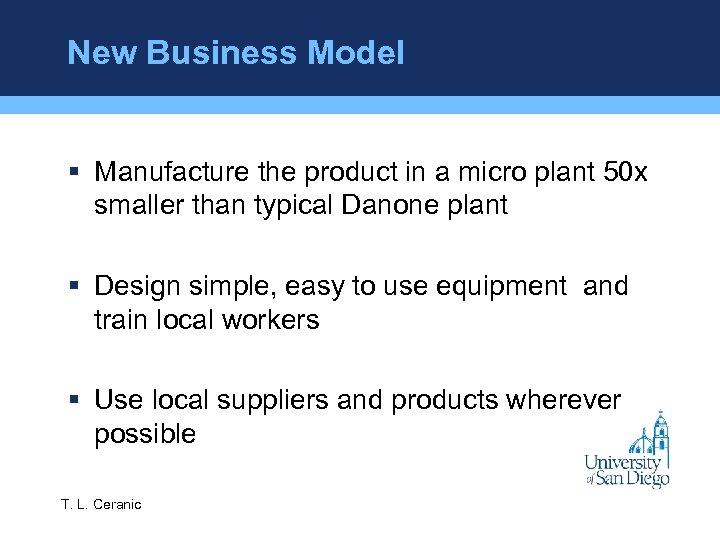 New Business Model

▪ Manufacture the product in a micro plant 50x smaller than typical Danone plant

▪ Design simple, easy to use equipment and train local workers

▪ Use local suppliers and products wherever possible

University of San Diego

T. L. Ceranic